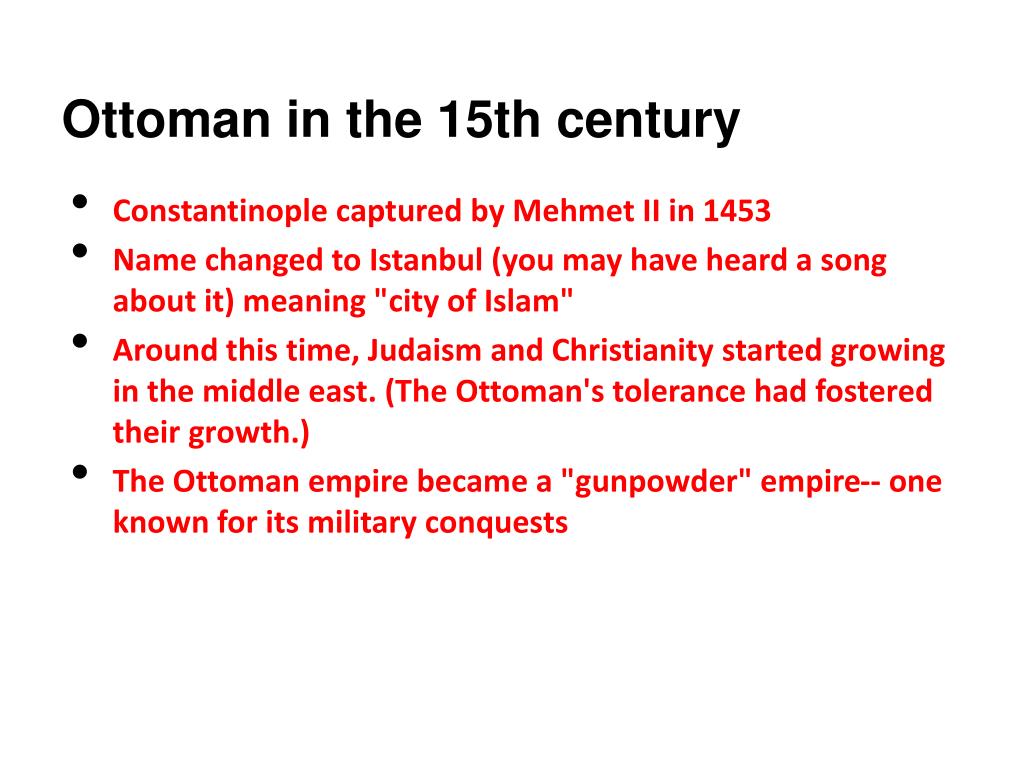 Ottoman in the 15th century

• Constantinople captured by Mehmet II in 1453
• Name changed to Istanbul (you may have heard a song about it) meaning "city of Islam"
• Around this time, Judaism and Christianity started growing in the middle east. (The Ottoman's tolerance had fostered their growth.)
• The Ottoman empire became a "gunpowder" empire-- one known for its military conquests